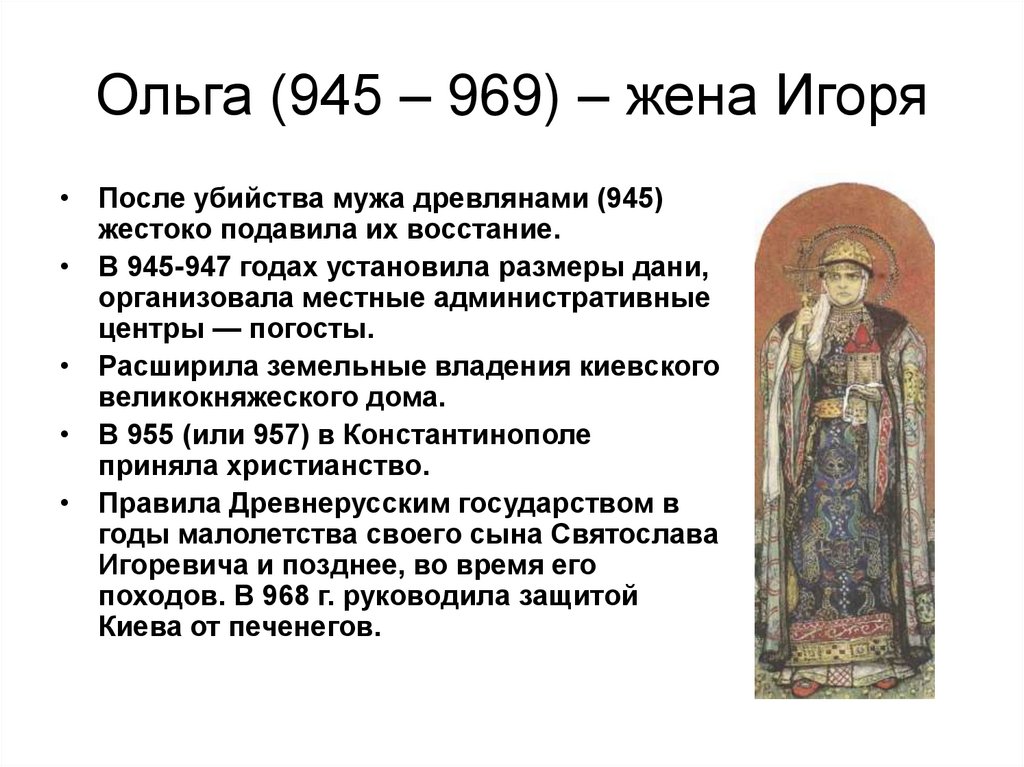 Ольга (945 – 969) – жена Игоря

• После убийства мужа древлянами (945) жестоко подавила их восстание.
• В 945-947 годах установила размеры дани, организовала местные административные центры — погосты.
• Расширила земельные владения киевского великокняжеского дома.
• В 955 (или 957) в Константинополе приняла христианство.
• Правила Древнерусским государством в годы малолетства своего сына Святослава Игоревича и позднее, во время его походов. В 968 г. руководила защитой Киева от печенегов.